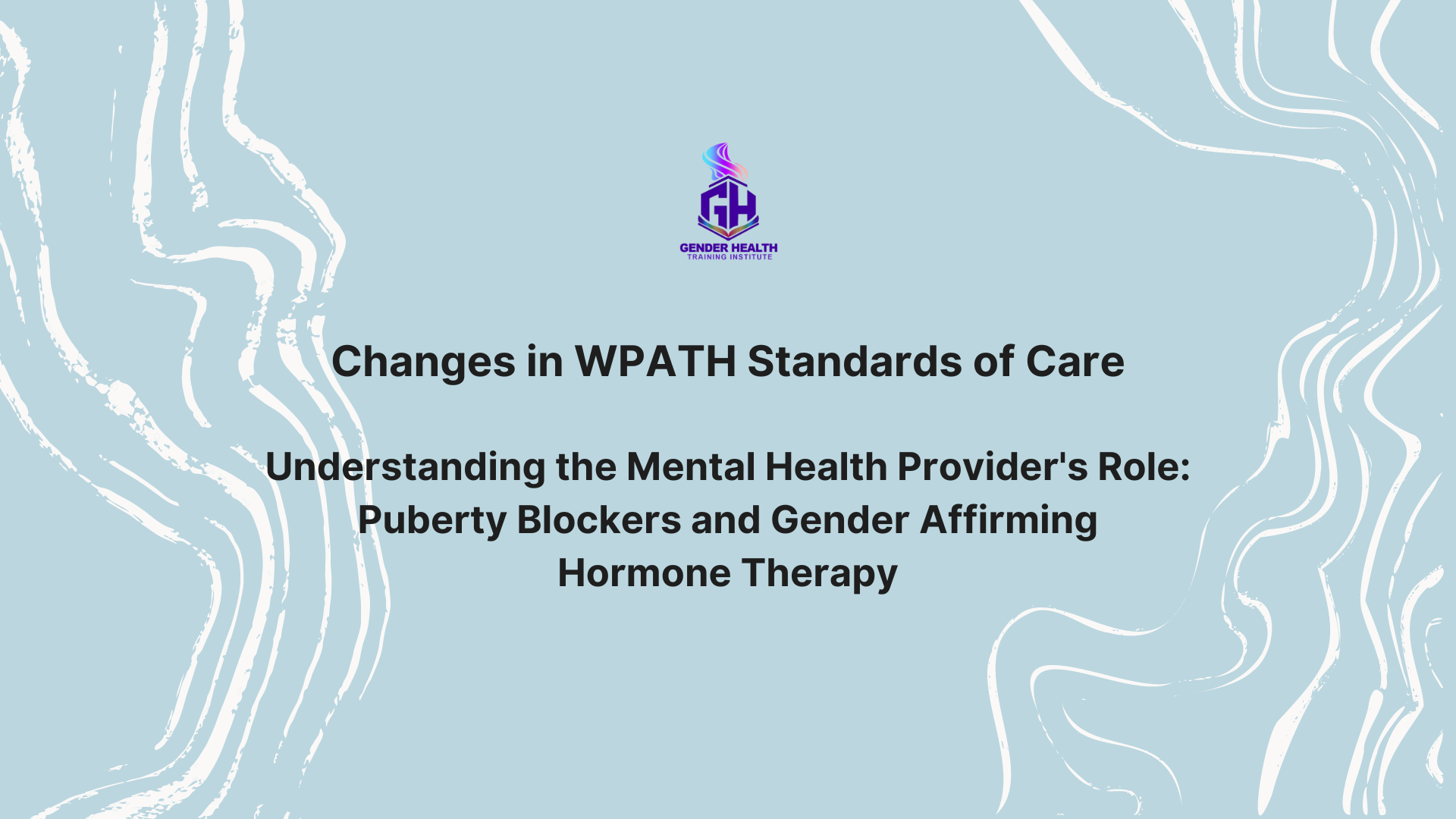 GH
GENDER HEALTH
TRAINING INSTITUTE

Changes in WPATH Standards of Care

Understanding the Mental Health Provider's Role: Puberty Blockers and Gender Affirming Hormone Therapy